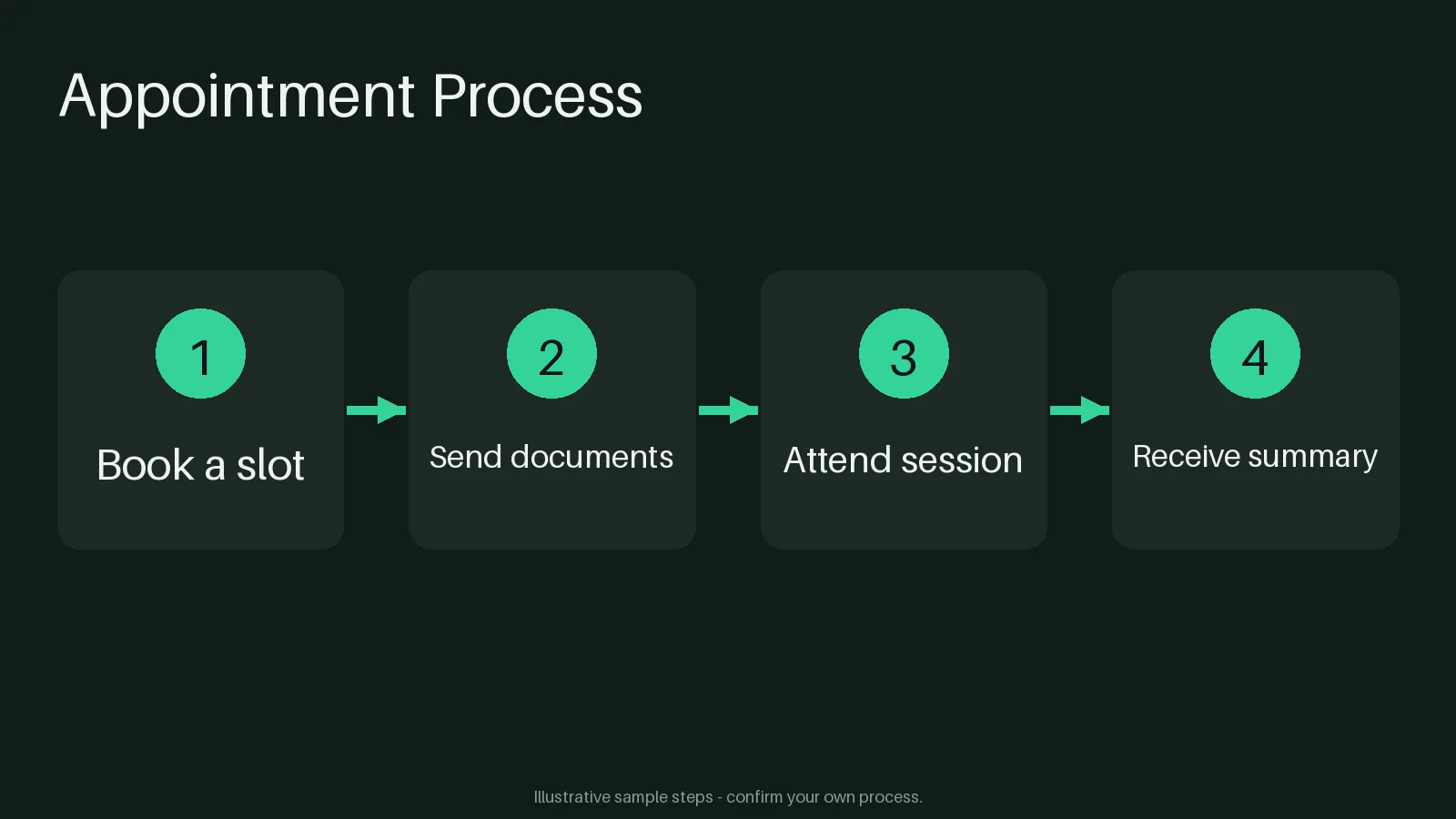 Appointment Process

1

Book a slot

2

Send documents

3

Attend session

4

Receive summary

Illustrative sample steps - confirm your own process.